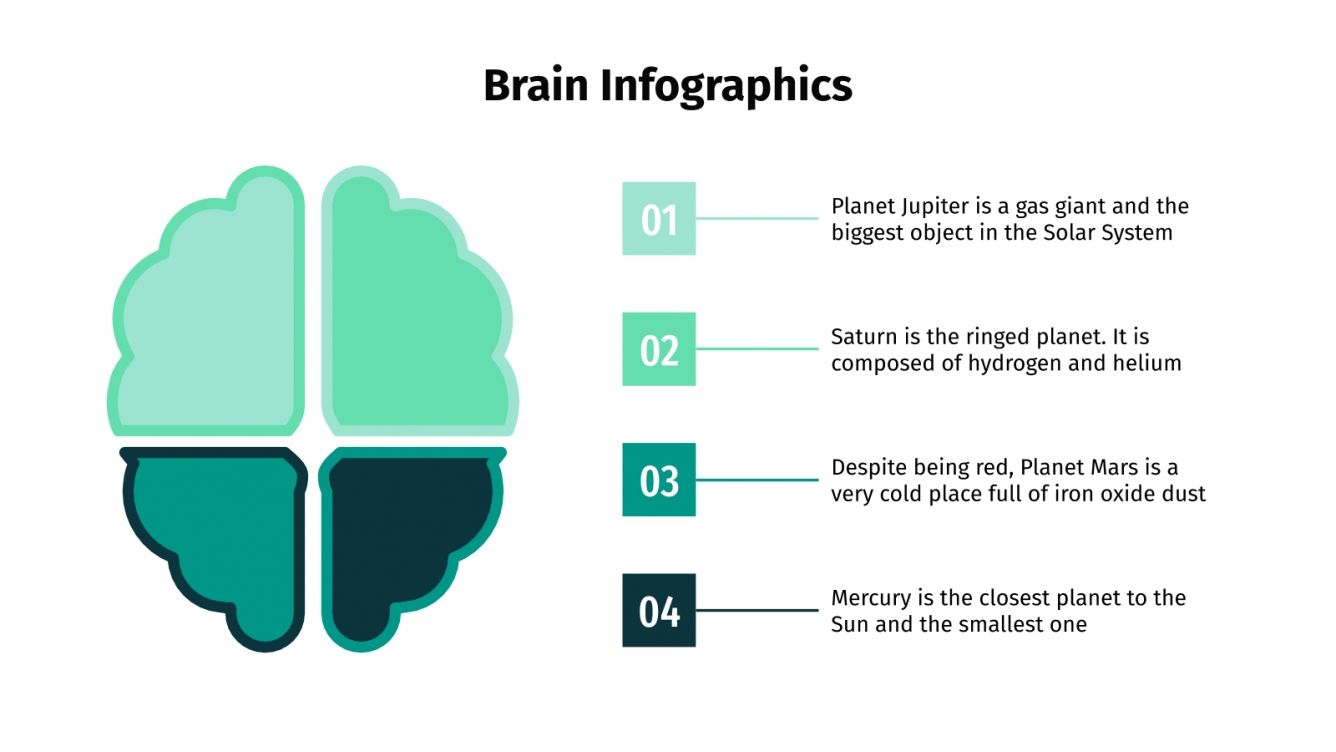 Brain Infographics

01

Planet Jupiter is a gas giant and the biggest object in the Solar System

02

Saturn is the ringed planet. It is composed of hydrogen and helium

03

Despite being red, Planet Mars is a very cold place full of iron oxide dust

04

Mercury is the closest planet to the Sun and the smallest one